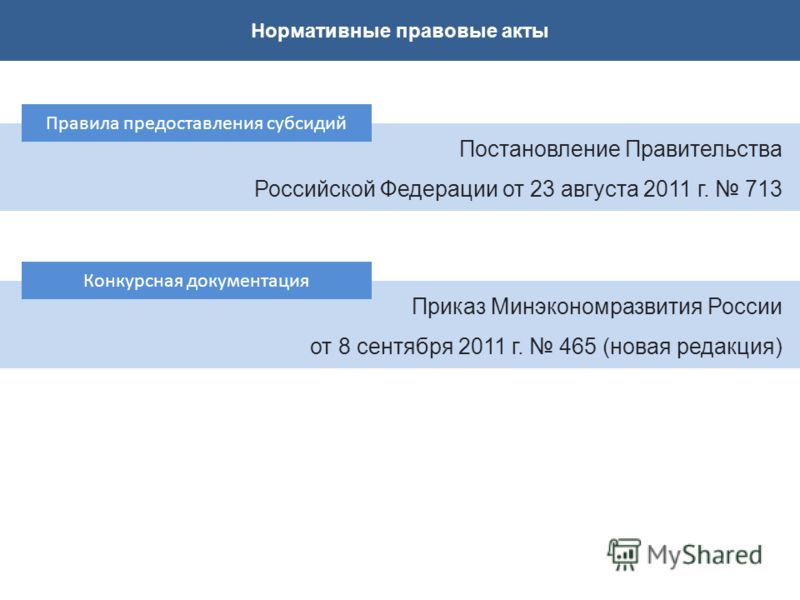 Нормативные правовые акты

Правила предоставления субсидий

Постановление Правительства Российской Федерации от 23 августа 2011 г. № 713

Конкурсная документация

Приказ Минэкономразвития России от 8 сентября 2011 г. № 465 (новая редакция)

MyShared